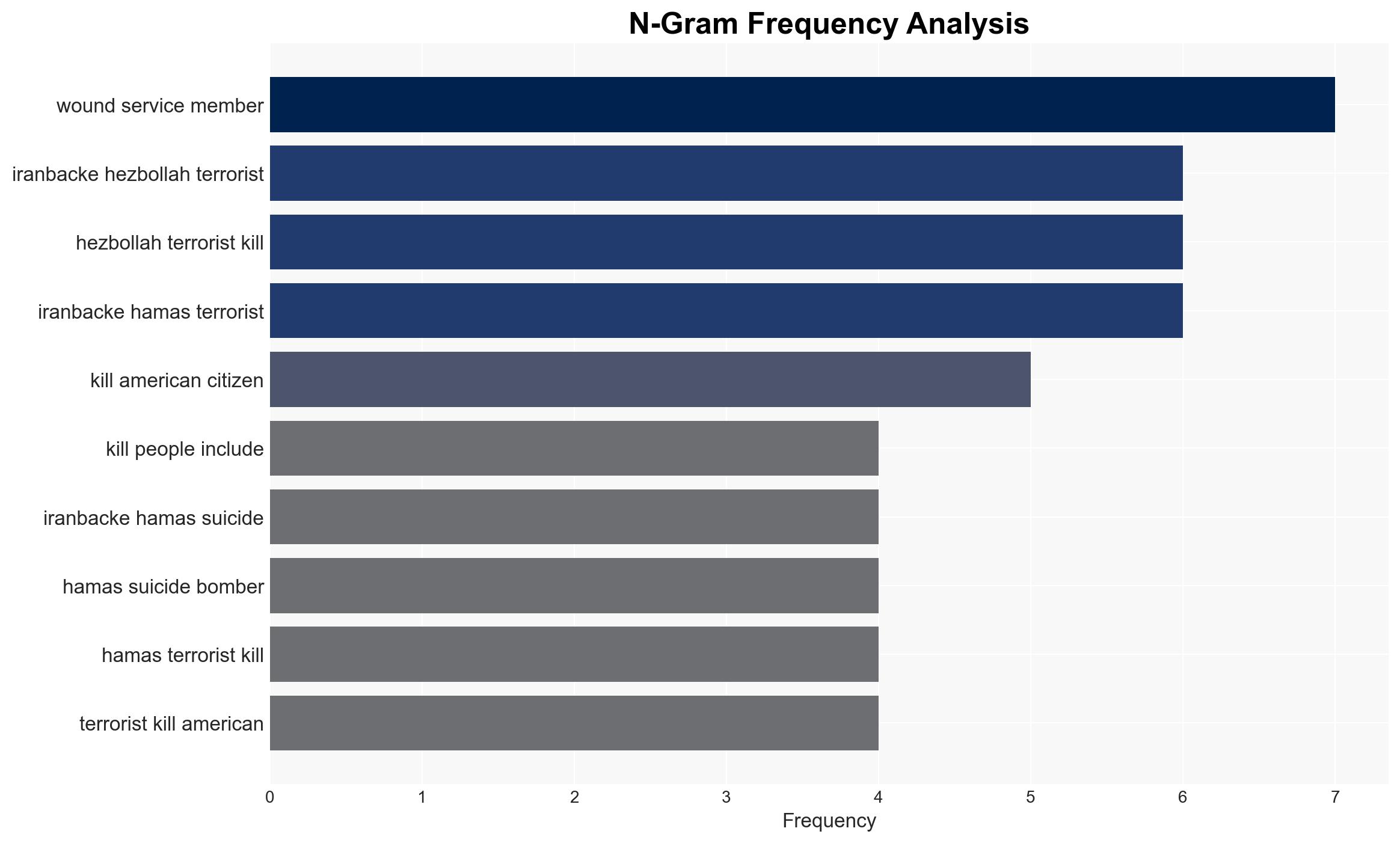 N-Gram Frequency Analysis

wound service member
iranbacke hezbollah terrorist
hezbollah terrorist kill
iranbacke hamas terrorist
kill american citizen
kill people include
iranbacke hamas suicide
hamas suicide bomber
hamas terrorist kill
terrorist kill american

0 1 2 3 4 5 6 7
Frequency